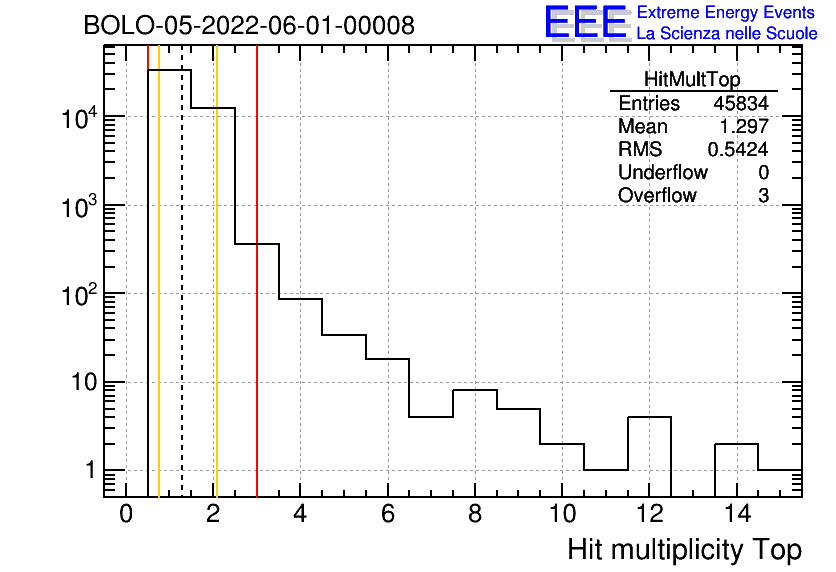 BOLO-05-2022-06-01-00008

EEE Extreme Energy Events
La Scienza nelle Scuole

| HitMultTop | |
|---|---|
| Entries | 45834 |
| Mean | 1.297 |
| RMS | 0.5424 |
| Underflow | 0 |
| Overflow | 3 |

$10^4$
$10^3$
$10^2$
10
1

0 2 4 6 8 10 12 14

Hit multiplicity Top